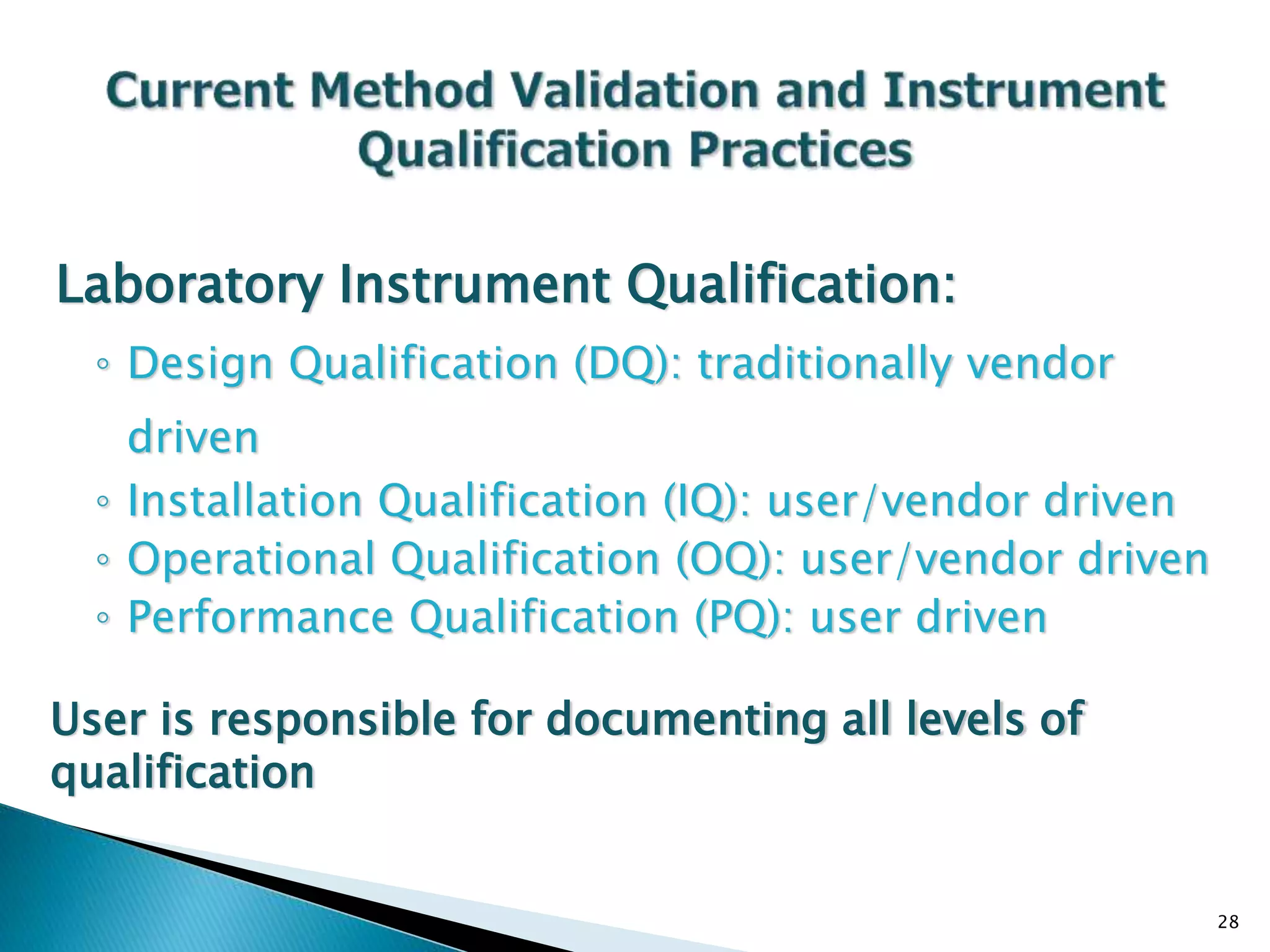 Current Method Validation and Instrument Qualification Practices

Laboratory Instrument Qualification:

◦ Design Qualification (DQ): traditionally vendor driven
◦ Installation Qualification (IQ): user/vendor driven
◦ Operational Qualification (OQ): user/vendor driven
◦ Performance Qualification (PQ): user driven

User is responsible for documenting all levels of qualification

28